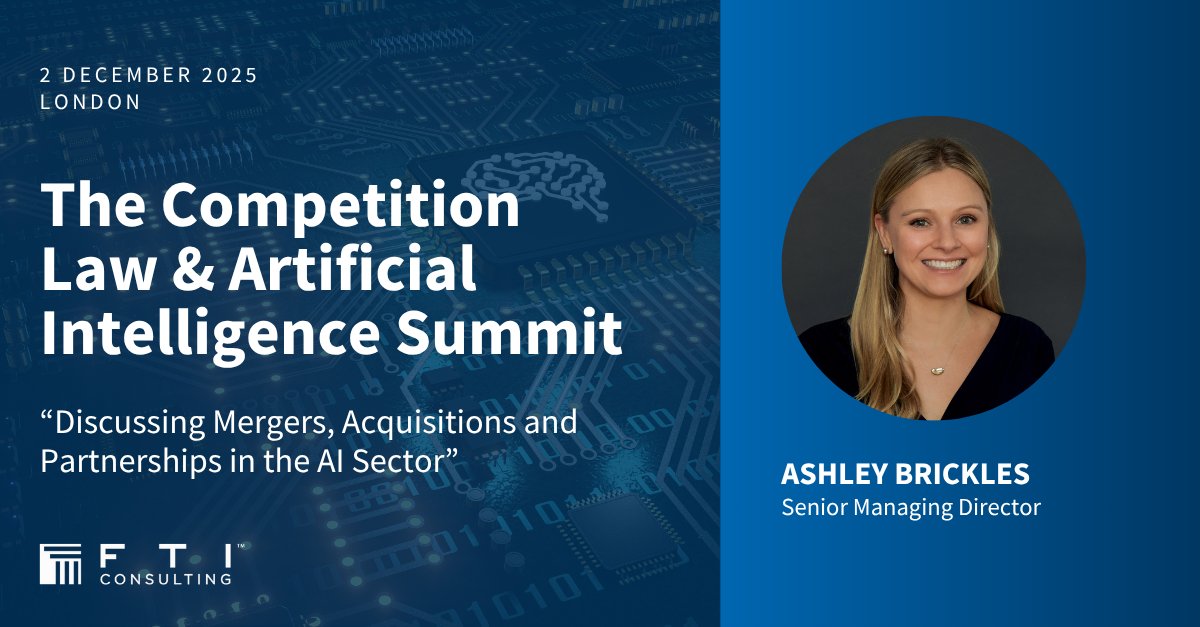 2 DECEMBER 2025
LONDON

The Competition Law & Artificial Intelligence Summit

“Discussing Mergers, Acquisitions and Partnerships in the AI Sector”

FTI™
CONSULTING

ASHLEY BRICKLES
Senior Managing Director